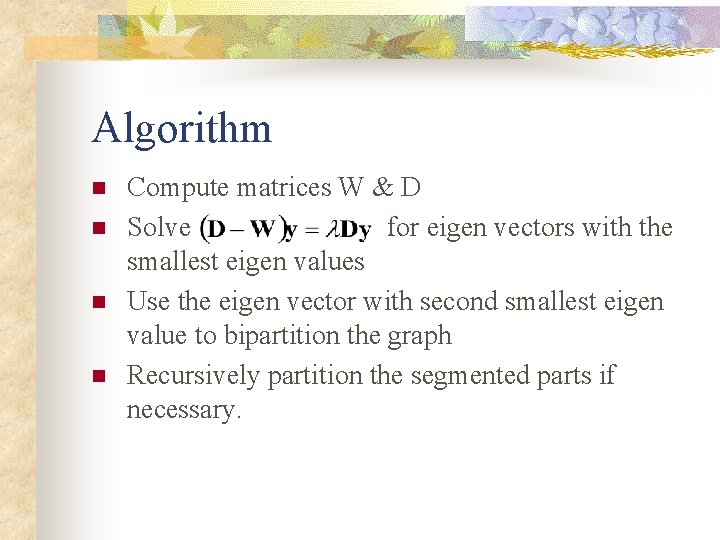 Algorithm

- Compute matrices W & D
- Solve $(\mathbf{D}-\mathbf{W})\mathbf{y}=\lambda\mathbf{D}\mathbf{y}$ for eigen vectors with the smallest eigen values
- Use the eigen vector with second smallest eigen value to bipartition the graph
- Recursively partition the segmented parts if necessary.